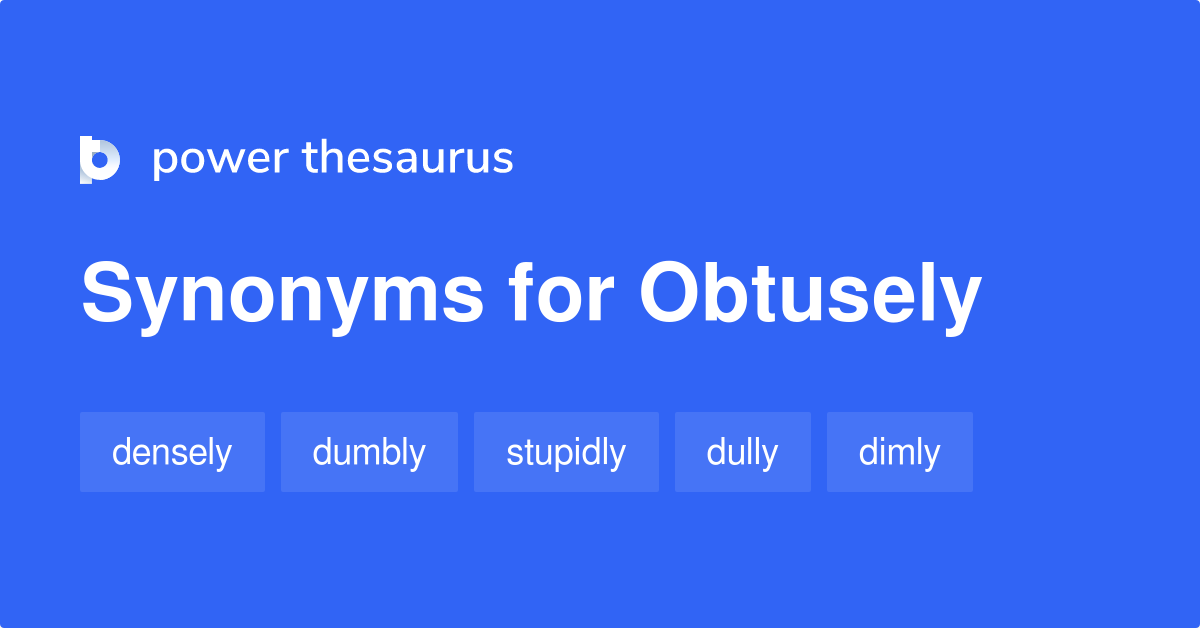 power thesaurus

Synonyms for Obtusely

densely dumbly stupidly dully dimly